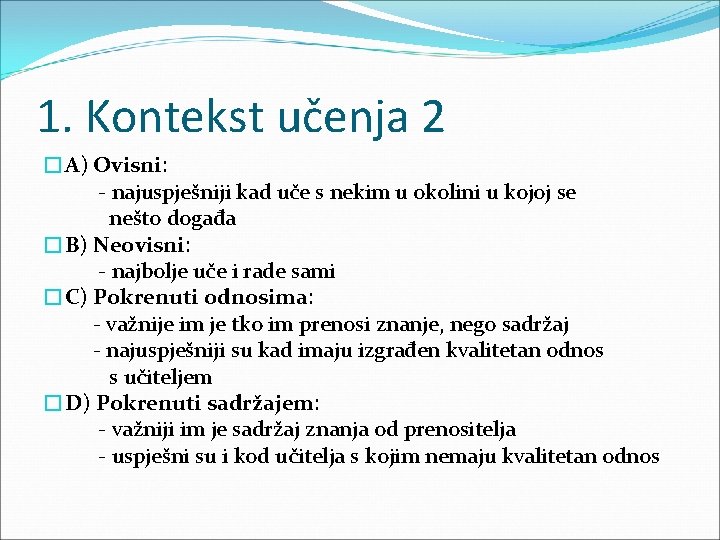 1. Kontekst učenja 2

A) Ovisni:
- najuspješniji kad uče s nekim u okolini u kojoj se nešto događa

B) Neovisni:
- najbolje uče i rade sami

C) Pokrenuti odnosima:
- važnije im je tko im prenosi znanje, nego sadržaj
- najuspješniji su kad imaju izgrađen kvalitetan odnos s učiteljem

D) Pokrenuti sadržajem:
- važniji im je sadržaj znanja od prenositelja
- uspješni su i kod učitelja s kojim nemaju kvalitetan odnos